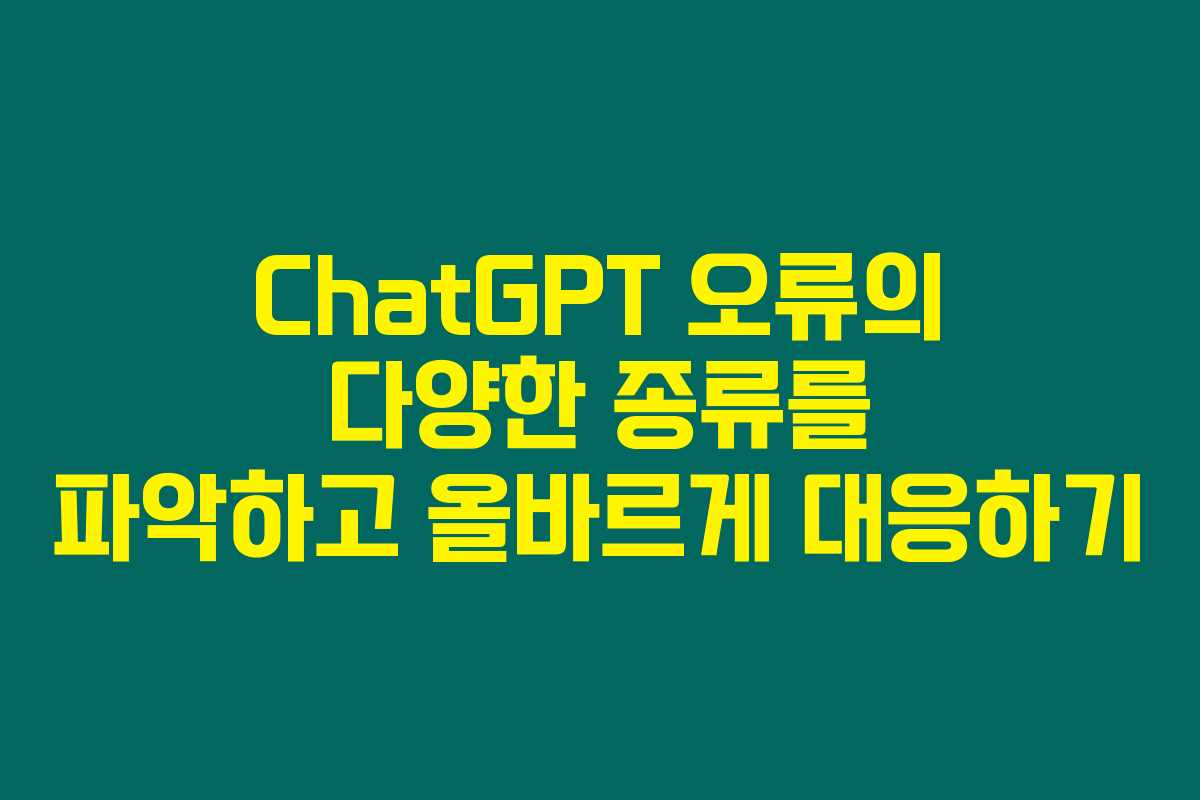 ChatGPT 오류의
다양한 종류를
파악하고 올바르게 대응하기